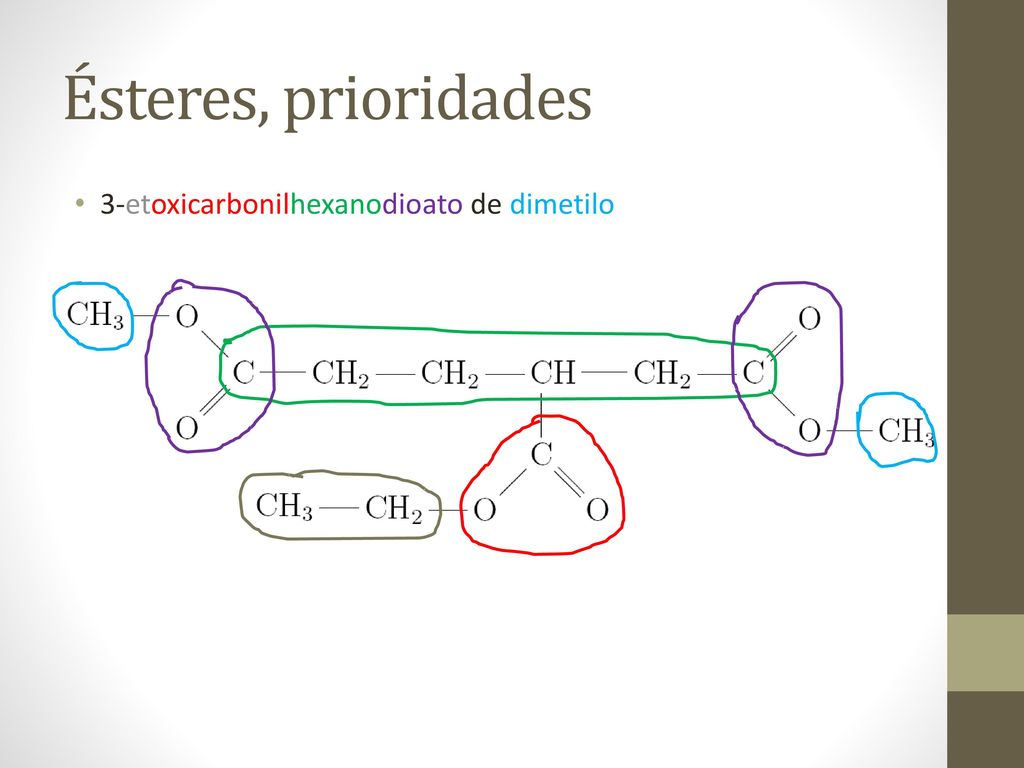 Ésteres, prioridades

• 3-etoxicarbonilhexanodioato de dimetilo

$CH_3$ — O
C — $CH_2$ — $CH_2$ — CH — $CH_2$ — C
O
O
O — $CH_3$
C
$CH_3$ — $CH_2$ — O   O